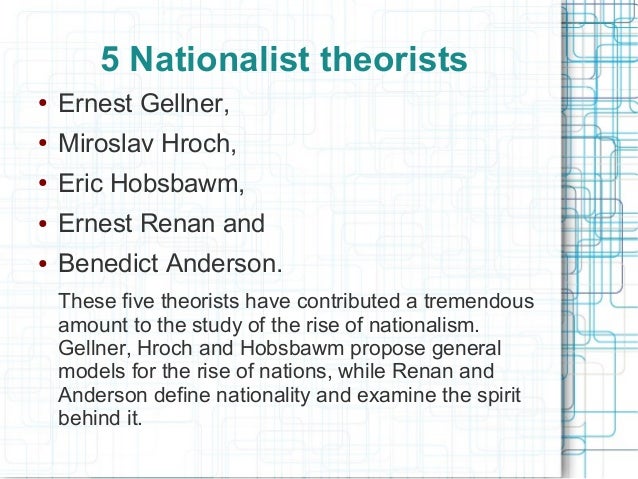 5 Nationalist theorists

• Ernest Gellner,
• Miroslav Hroch,
• Eric Hobsbawm,
• Ernest Renan and
• Benedict Anderson.

These five theorists have contributed a tremendous amount to the study of the rise of nationalism. Gellner, Hroch and Hobsbawm propose general models for the rise of nations, while Renan and Anderson define nationality and examine the spirit behind it.